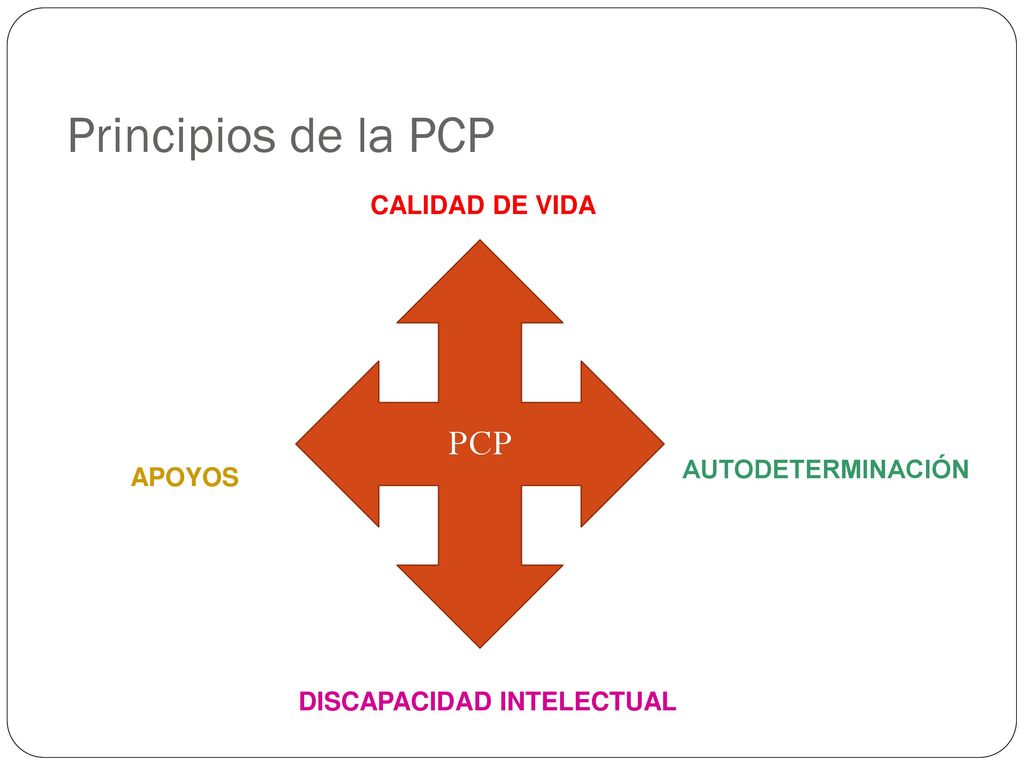 Principios de la PCP

CALIDAD DE VIDA

PCP

APOYOS

AUTODETERMINACIÓN

DISCAPACIDAD INTELECTUAL